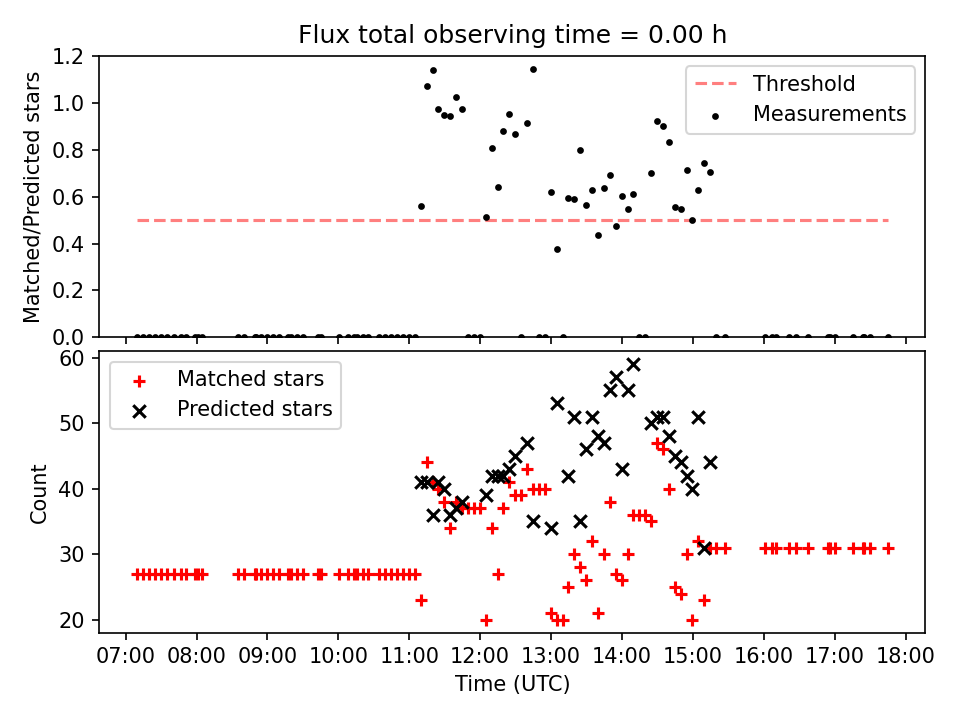 Flux total observing time = 0.00 h

Matched/Predicted stars

1.2
1.0
0.8
0.6
0.4
0.2
0.0

Threshold
Measurements

Count

60
50
40
30
20

Matched stars
Predicted stars

07:00 08:00 09:00 10:00 11:00 12:00 13:00 14:00 15:00 16:00 17:00 18:00

Time (UTC)